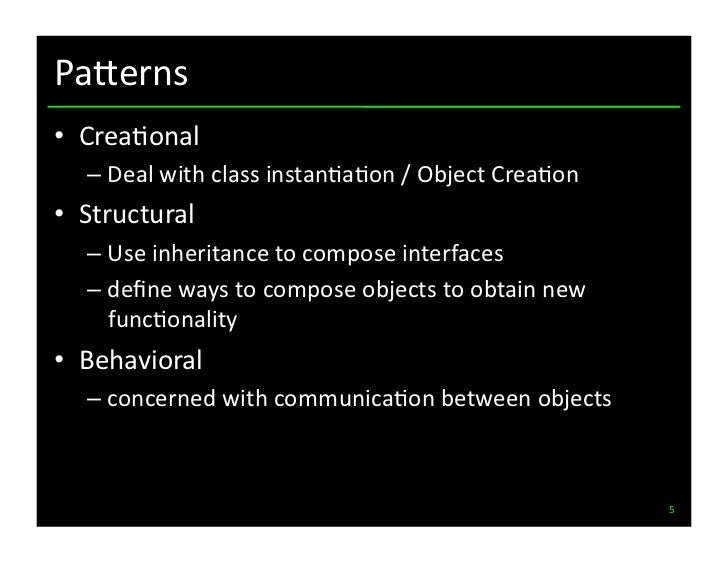 Patterns

• Creational
  – Deal with class instantiation / Object Creation
• Structural
  – Use inheritance to compose interfaces
  – define ways to compose objects to obtain new functionality
• Behavioral
  – concerned with communication between objects

5